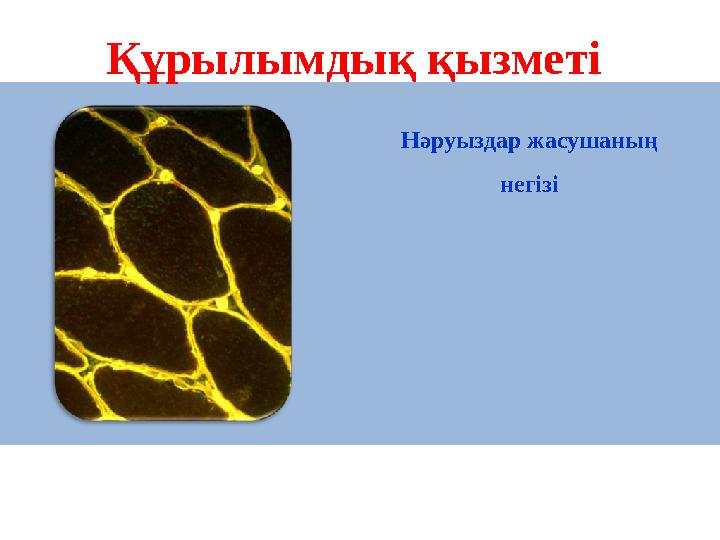 Құрылымдық қызметі

Нәруыздар жасушаның негізі